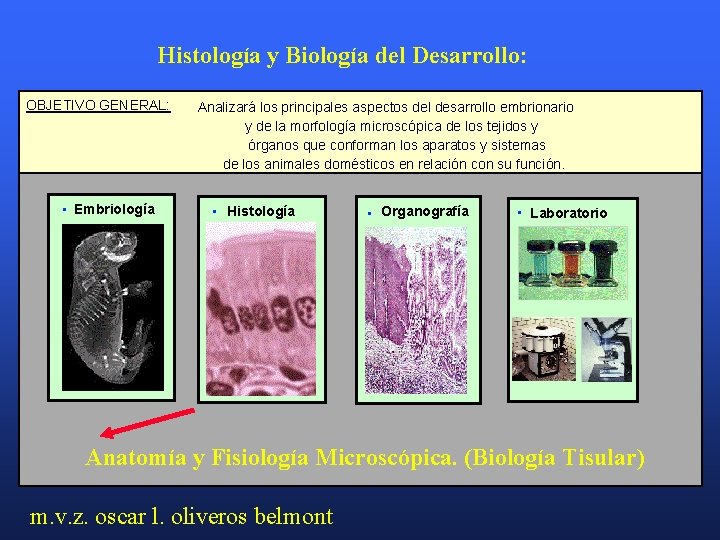 Histología y Biología del Desarrollo:

OBJETIVO GENERAL:

Analizará los principales aspectos del desarrollo embrionario y de la morfología microscópica de los tejidos y órganos que conforman los aparatos y sistemas de los animales domésticos en relación con su función.

▪ Embriología

▪ Histología

▪ Organografía

▪ Laboratorio

Anatomía y Fisiología Microscópica. (Biología Tisular)

m.v.z. oscar l. oliveros belmont